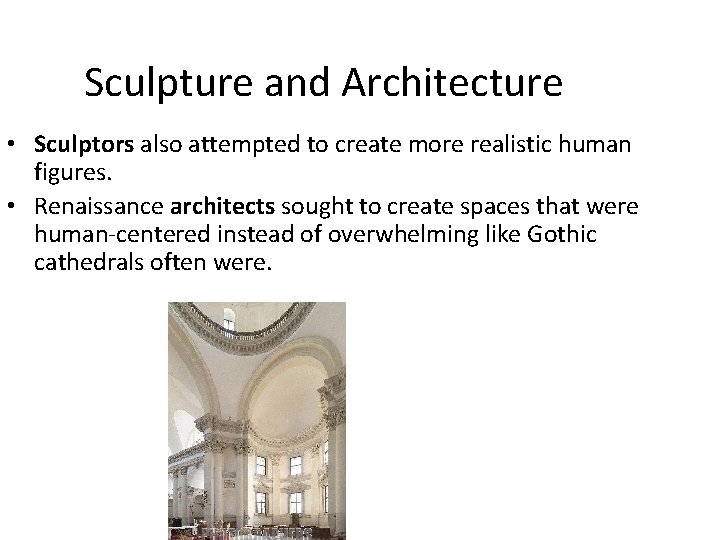 Sculpture and Architecture

• Sculptors also attempted to create more realistic human figures.
• Renaissance architects sought to create spaces that were human-centered instead of overwhelming like Gothic cathedrals often were.